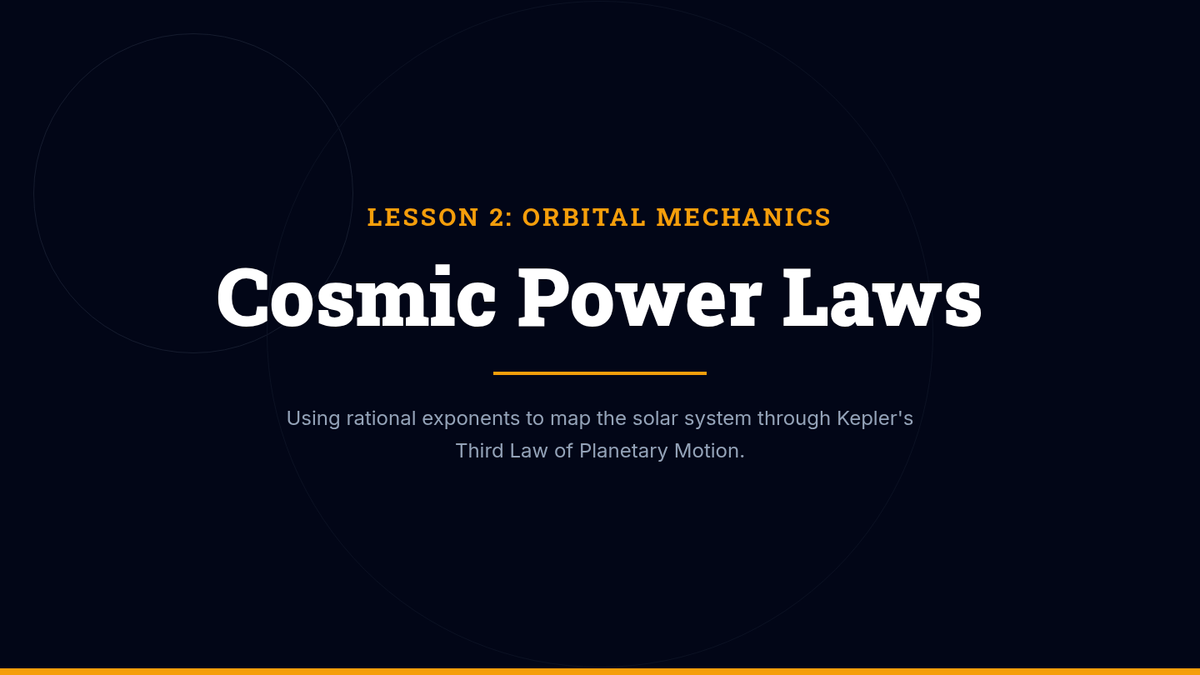 LESSON 2: ORBITAL MECHANICS

Cosmic Power Laws

Using rational exponents to map the solar system through Kepler's Third Law of Planetary Motion.